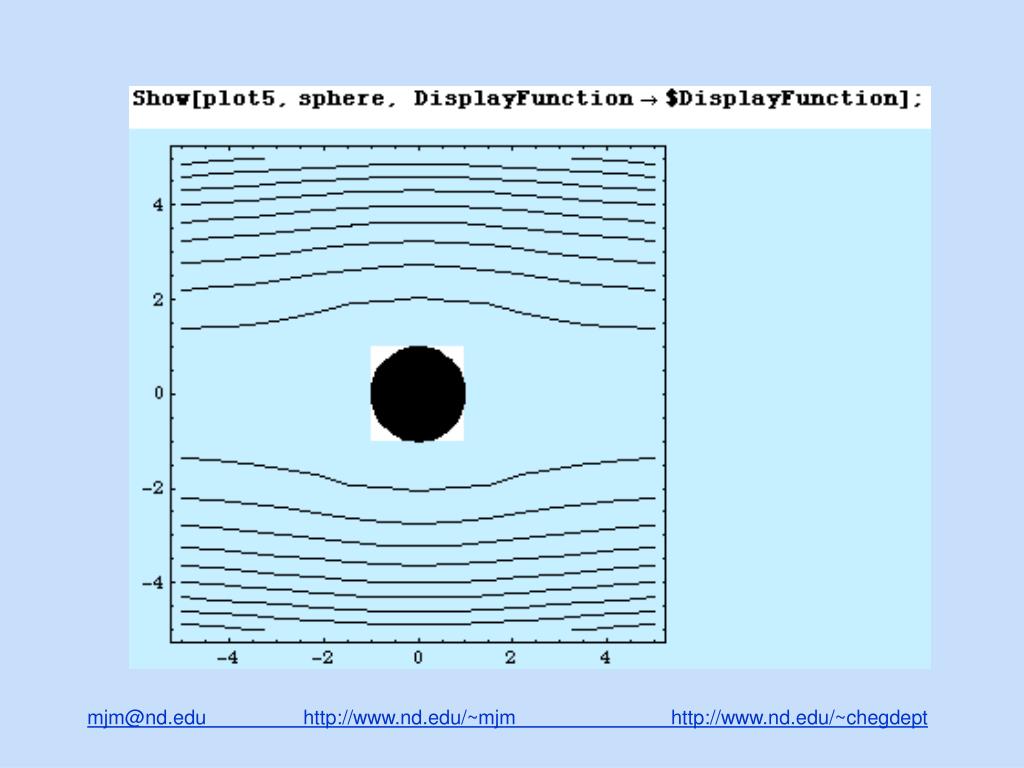 Show[plot5, sphere, DisplayFunction → $DisplayFunction];

4
2
0
-2
-4

-4
-2
0
2
4

mjm@nd.edu http://www.nd.edu/~mjm http://www.nd.edu/~chegdept